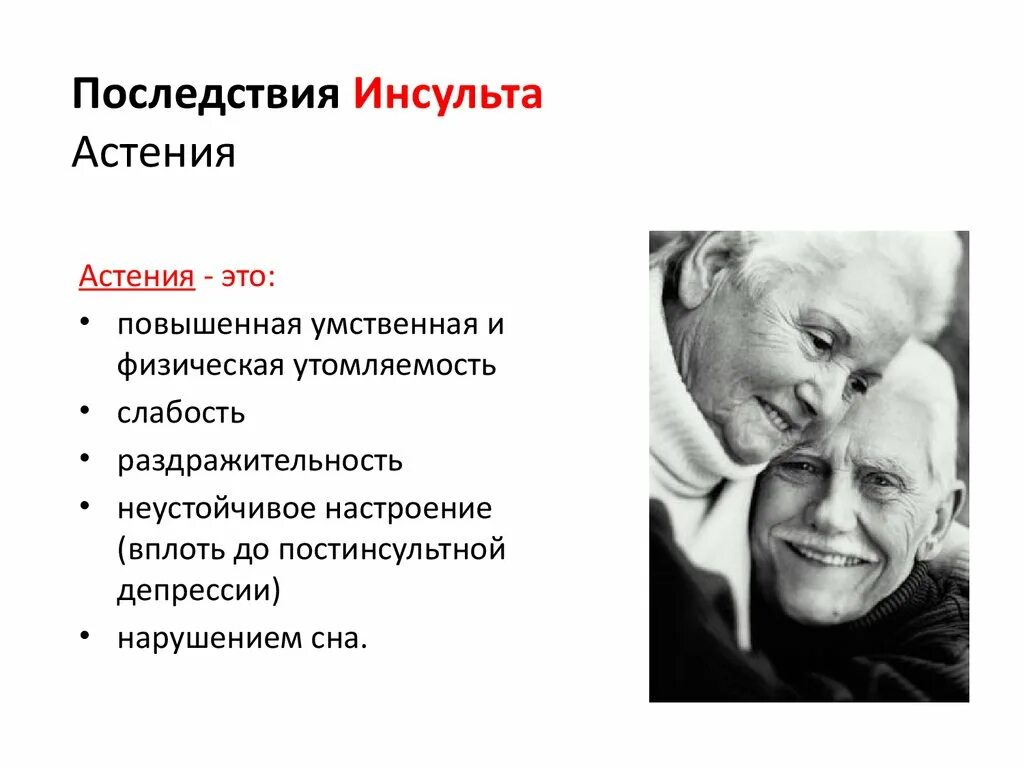 Последствия Инсульта
Астения

Астения - это:
• повышенная умственная и физическая утомляемость
• слабость
• раздражительность
• неустойчивое настроение (вплоть до постинсультной депрессии)
• нарушением сна.